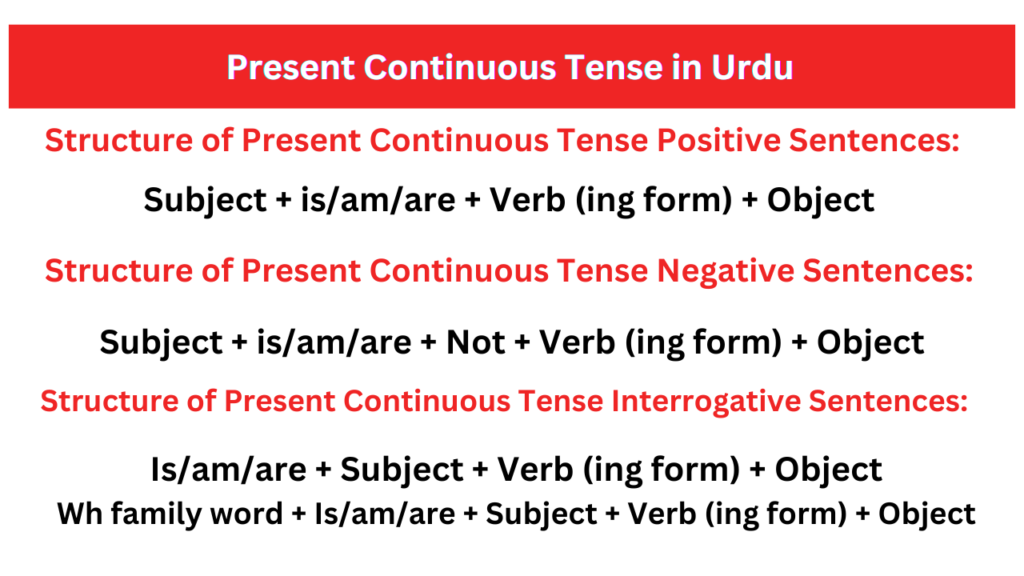 Present Continuous Tense in Urdu

Structure of Present Continuous Tense Positive Sentences:

Subject + is/am/are + Verb (ing form) + Object

Structure of Present Continuous Tense Negative Sentences:

Subject + is/am/are + Not + Verb (ing form) + Object

Structure of Present Continuous Tense Interrogative Sentences:

Is/am/are + Subject + Verb (ing form) + Object

Wh family word + Is/am/are + Subject + Verb (ing form) + Object